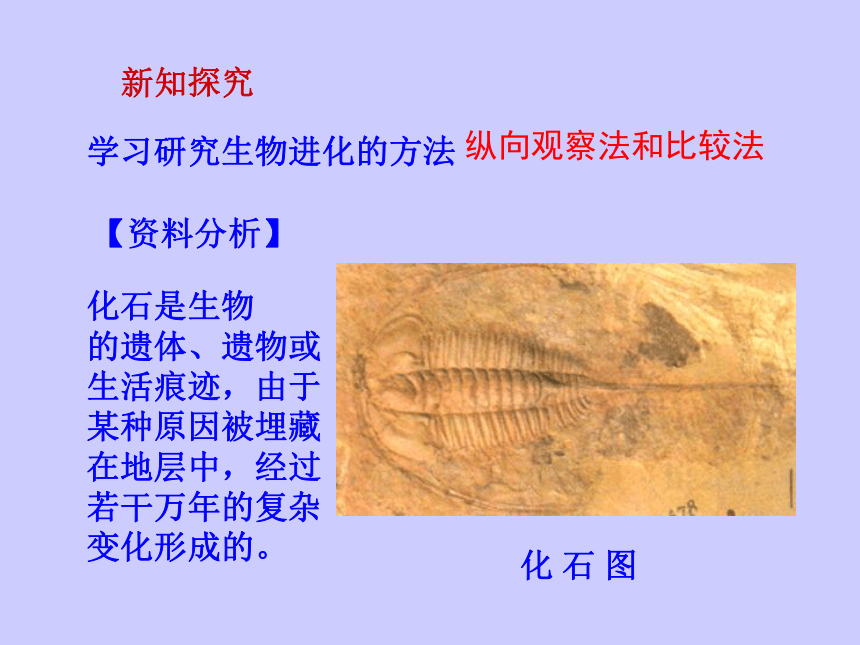 新知探究

学习研究生物进化的方法 纵向观察法和比较法

【资料分析】

化石是生物的遗体、遗物或生活痕迹，由于某种原因被埋藏在地层中，经过若干万年的复杂变化形成的。

化 石 图